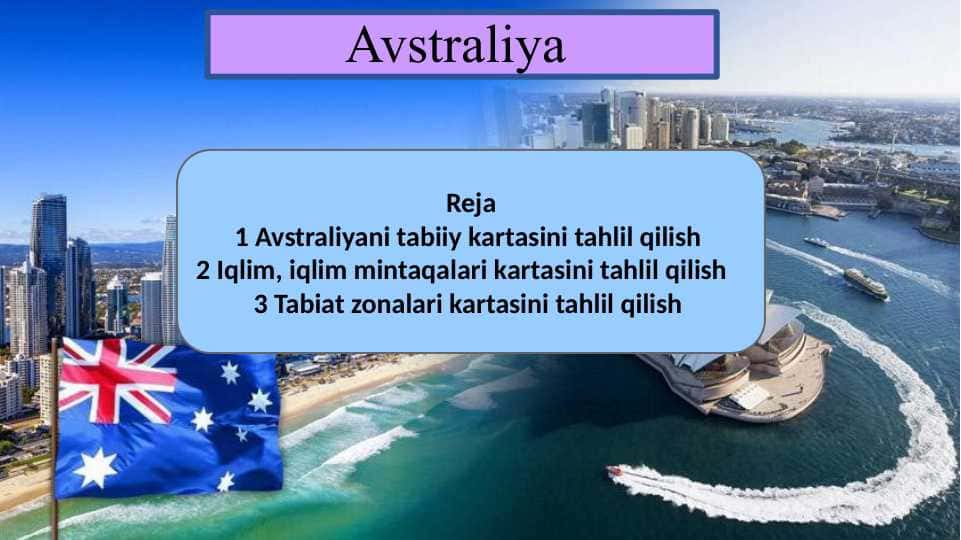 Avstraliya

Reja
1 Avstraliyani tabiiy kartasini tahlil qilish
2 Iqlim, iqlim mintaqalari kartasini tahlil qilish
3 Tabiat zonalari kartasini tahlil qilish